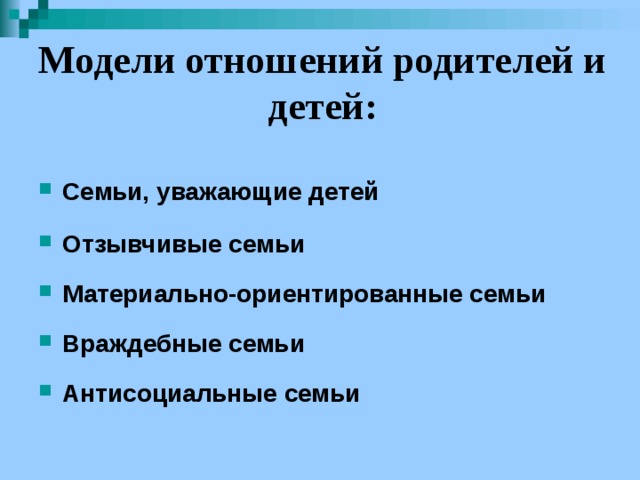 Модели отношений родителей и детей:

Семьи, уважающие детей

Отзывчивые семьи

Материально-ориентированные семьи

Враждебные семьи

Антисоциальные семьи